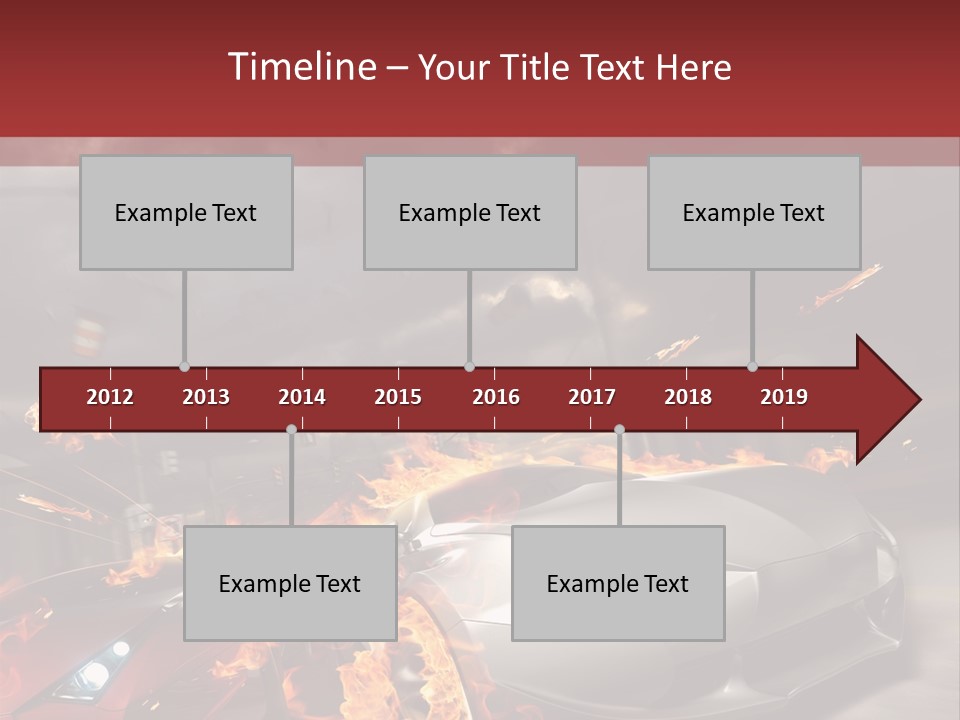 Timeline – Your Title Text Here

Example Text

Example Text

Example Text

2012 2013 2014 2015 2016 2017 2018 2019

Example Text

Example Text